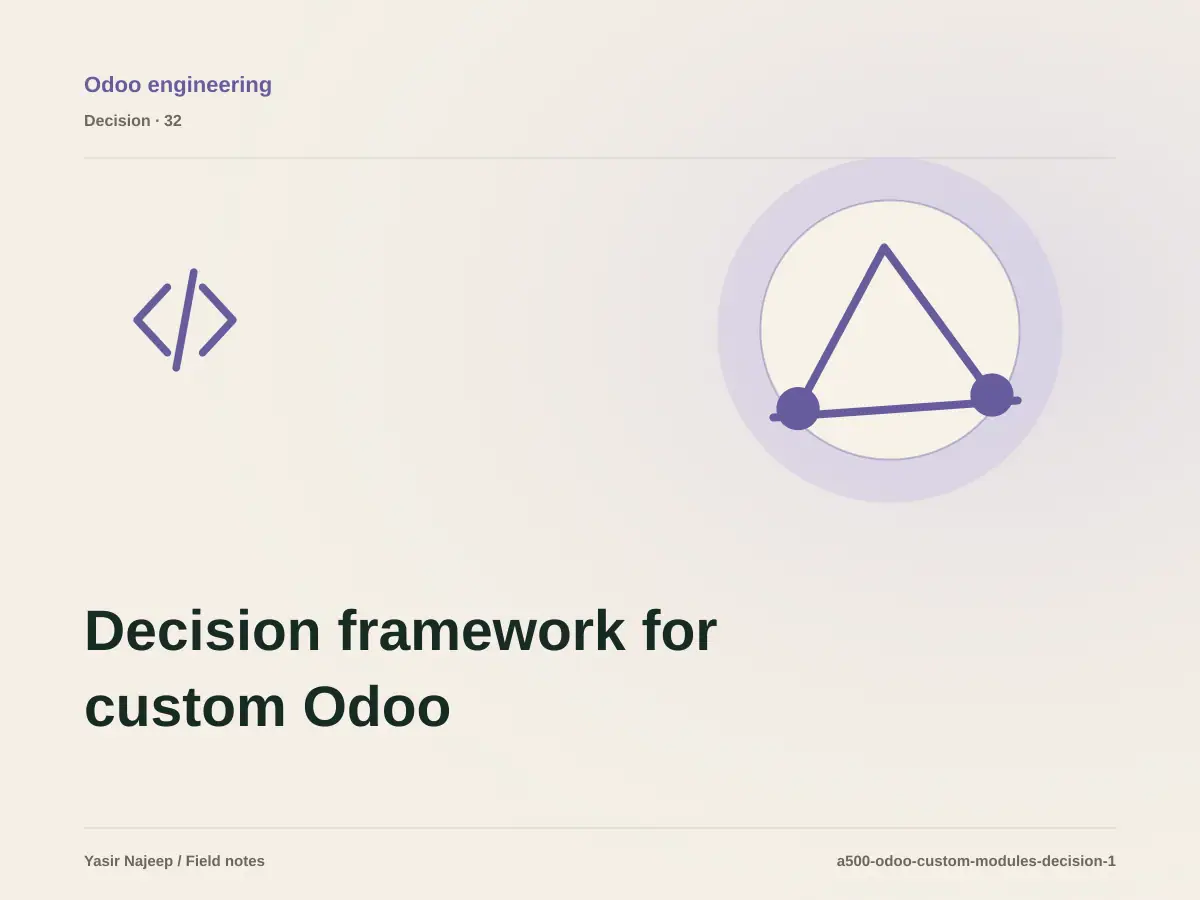 Odoo engineering

Decision · 32

Decision framework for custom Odoo

Yasir Najeep / Field notes

a500-odoo-custom-modules-decision-1